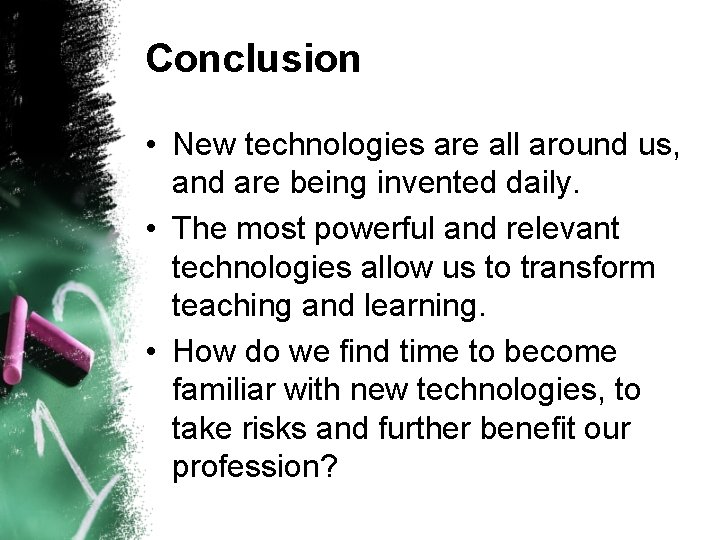 Conclusion

• New technologies are all around us, and are being invented daily.
• The most powerful and relevant technologies allow us to transform teaching and learning.
• How do we find time to become familiar with new technologies, to take risks and further benefit our profession?